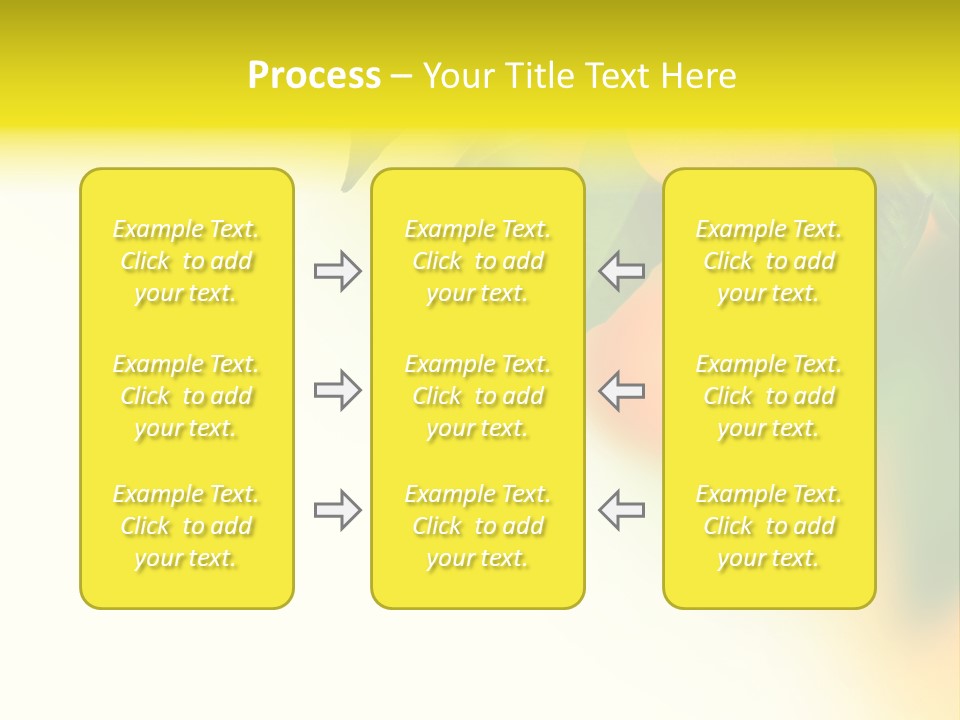 Process – Your Title Text Here

Example Text. Click to add your text.

Example Text. Click to add your text.

Example Text. Click to add your text.

Example Text. Click to add your text.

Example Text. Click to add your text.

Example Text. Click to add your text.

Example Text. Click to add your text.

Example Text. Click to add your text.

Example Text. Click to add your text.